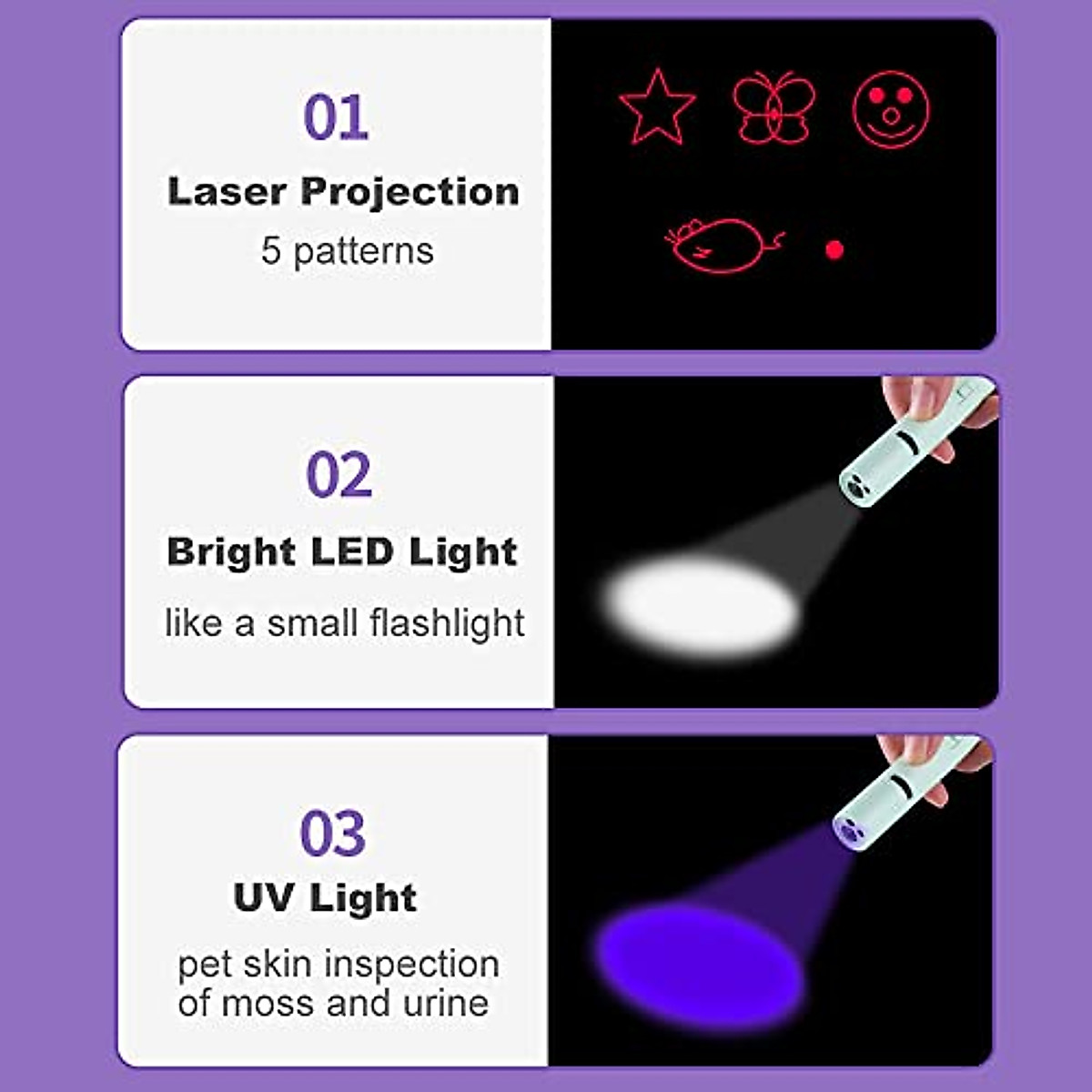 01
Laser Projection
5 patterns

02
Bright LED Light
like a small flashlight

03
UV Light
pet skin inspection of moss and urine